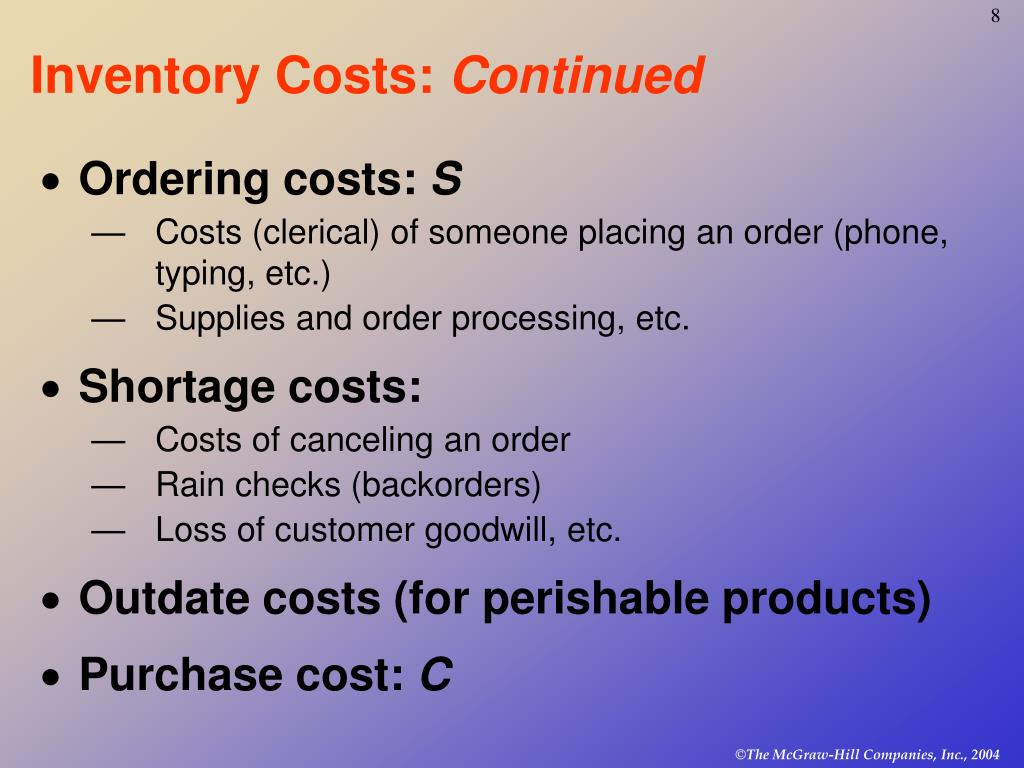 8

Inventory Costs: Continued

• Ordering costs: S
— Costs (clerical) of someone placing an order (phone, typing, etc.)
— Supplies and order processing, etc.

• Shortage costs:
— Costs of canceling an order
— Rain checks (backorders)
— Loss of customer goodwill, etc.

• Outdate costs (for perishable products)

• Purchase cost: C

©The McGraw-Hill Companies, Inc., 2004